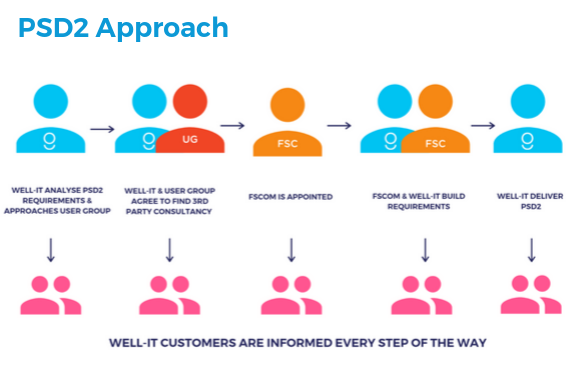 PSD2 Approach

UG

FSC

FSC

WELL-IT ANALYSE PSD2 REQUIREMENTS & APPROACHES USER GROUP

WELL-IT & USER GROUP AGREE TO FIND 3RD PARTY CONSULTANCY

FSCOM IS APPOINTED

FSCOM & WELL-IT BUILD REQUIREMENTS

WELL-IT DELIVER PSD2

WELL-IT CUSTOMERS ARE INFORMED EVERY STEP OF THE WAY